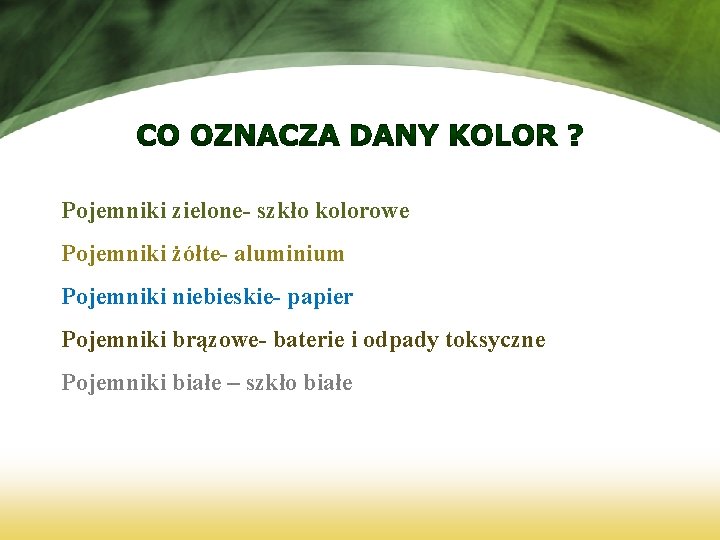 CO OZNACZA DANY KOLOR ?

Pojemniki zielone- szkło kolorowe

Pojemniki żółte- aluminium

Pojemniki niebieskie- papier

Pojemniki brązowe- baterie i odpady toksyczne

Pojemniki białe – szkło białe